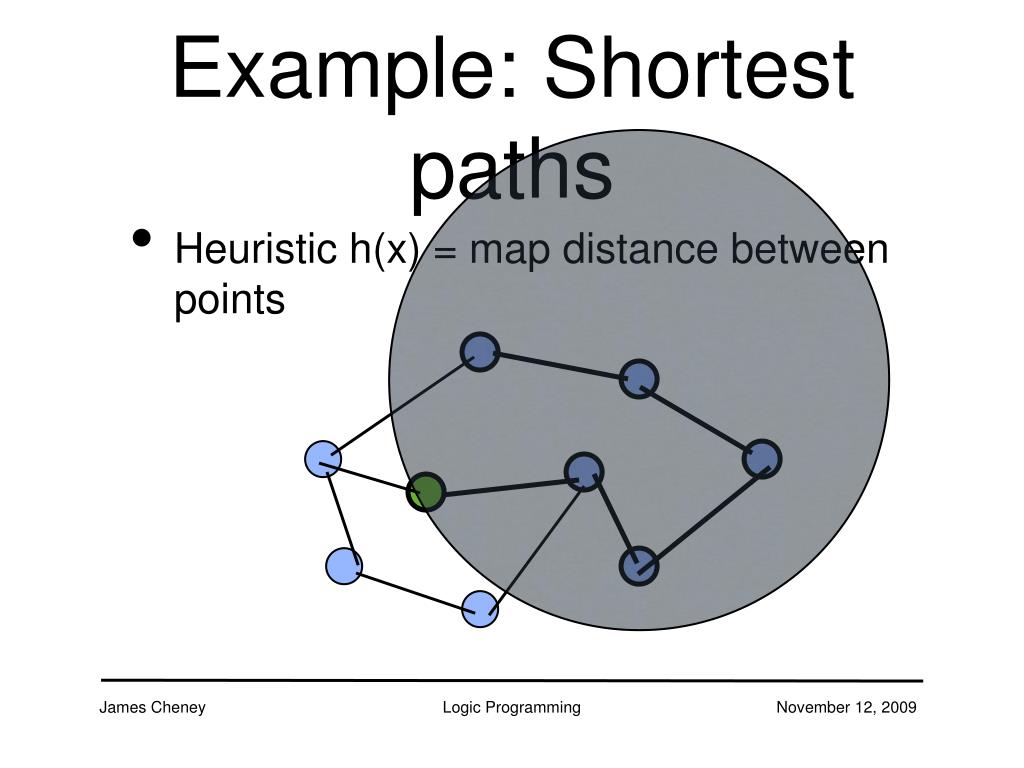 Example: Shortest paths

• Heuristic h(x) = map distance between points

James Cheney

Logic Programming

November 12, 2009